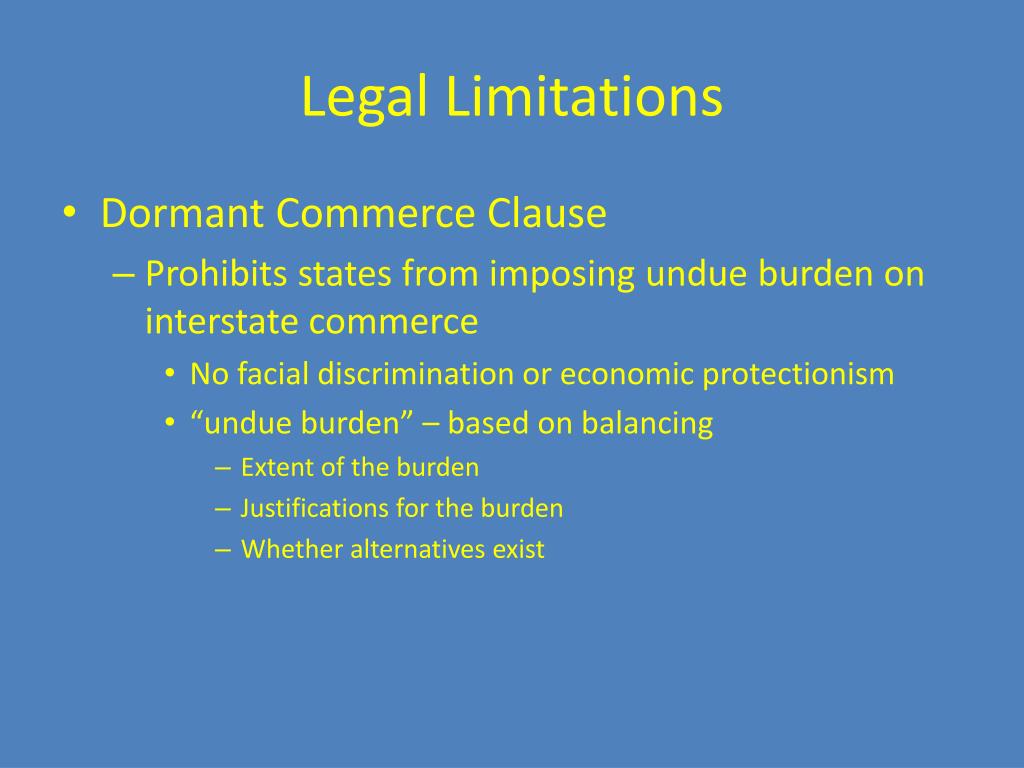 Legal Limitations

• Dormant Commerce Clause
– Prohibits states from imposing undue burden on interstate commerce
• No facial discrimination or economic protectionism
• “undue burden” – based on balancing
– Extent of the burden
– Justifications for the burden
– Whether alternatives exist